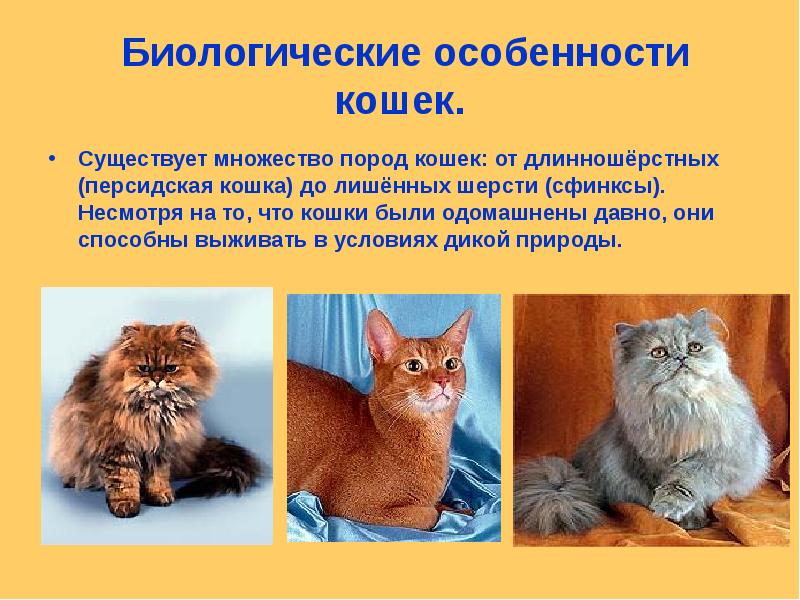 Биологические особенности кошек.

• Существует множество пород кошек: от длинношёрстных (персидская кошка) до лишённых шерсти (сфинксы). Несмотря на то, что кошки были одомашнены давно, они способны выживать в условиях дикой природы.